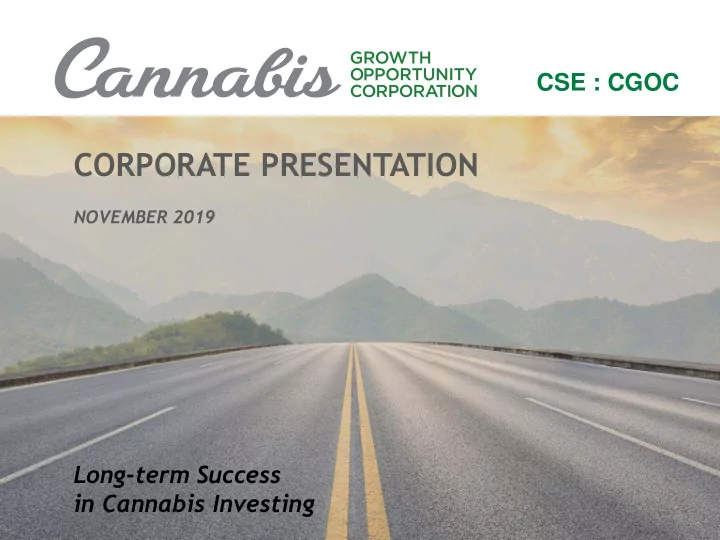 Cannabis GROWTH OPPORTUNITY CORPORATION

CSE : CGOC

CORPORATE PRESENTATION

NOVEMBER 2019

Long-term Success in Cannabis Investing